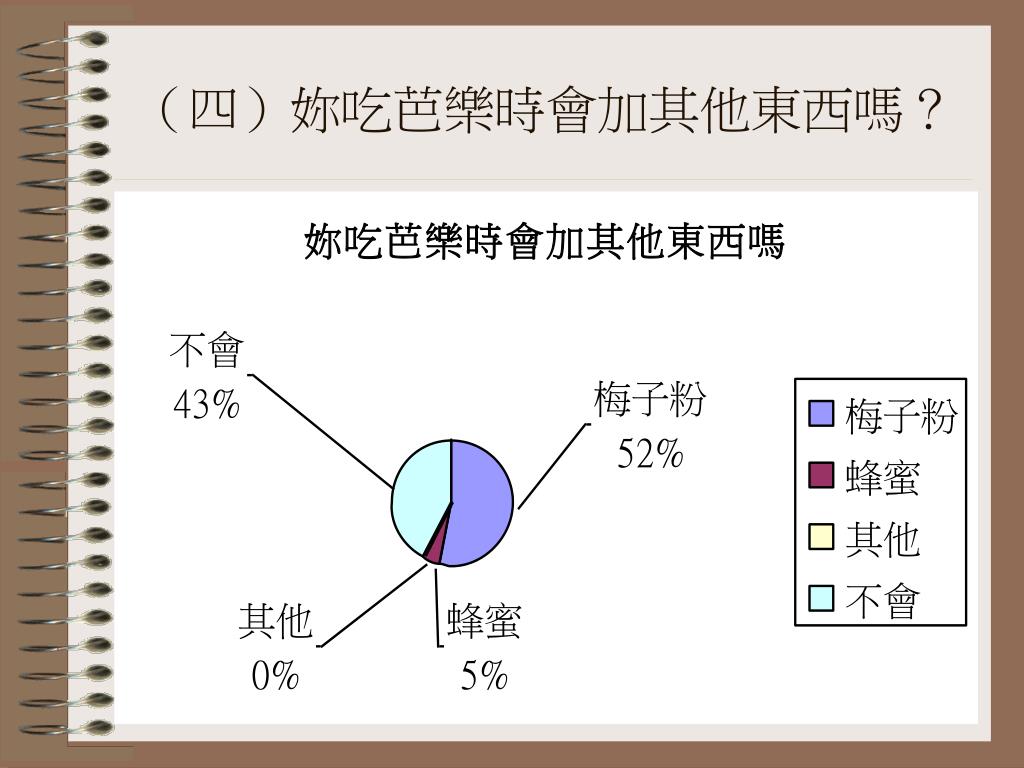 （四）妳吃芭樂時會加其他東西嗎？

妳吃芭樂時會加其他東西嗎

不會
43%

梅子粉
52%

其他
0%

蜂蜜
5%

梅子粉
蜂蜜
其他
不會